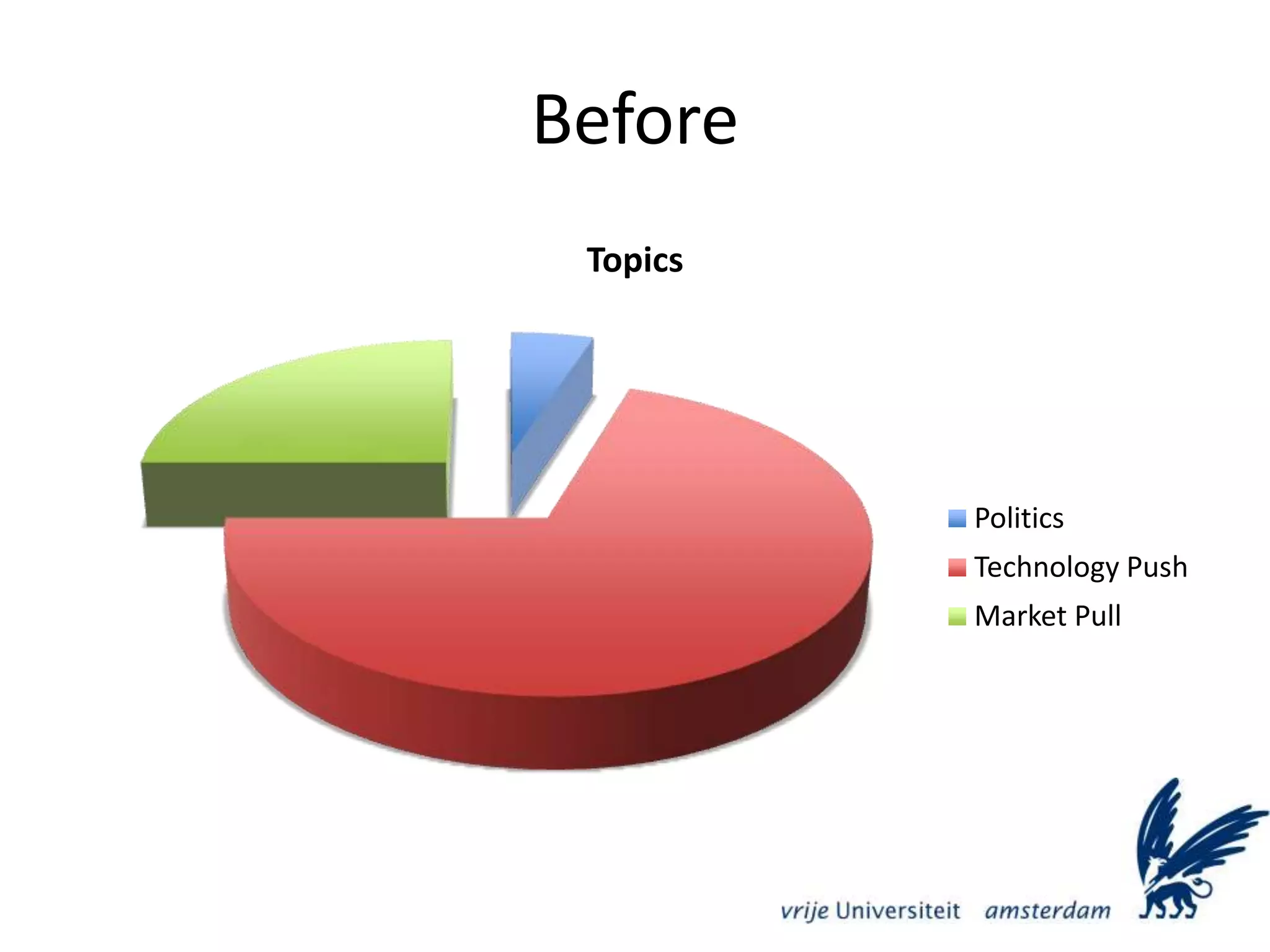 Before

Topics

Politics
Technology Push
Market Pull

vrije Universiteit amsterdam